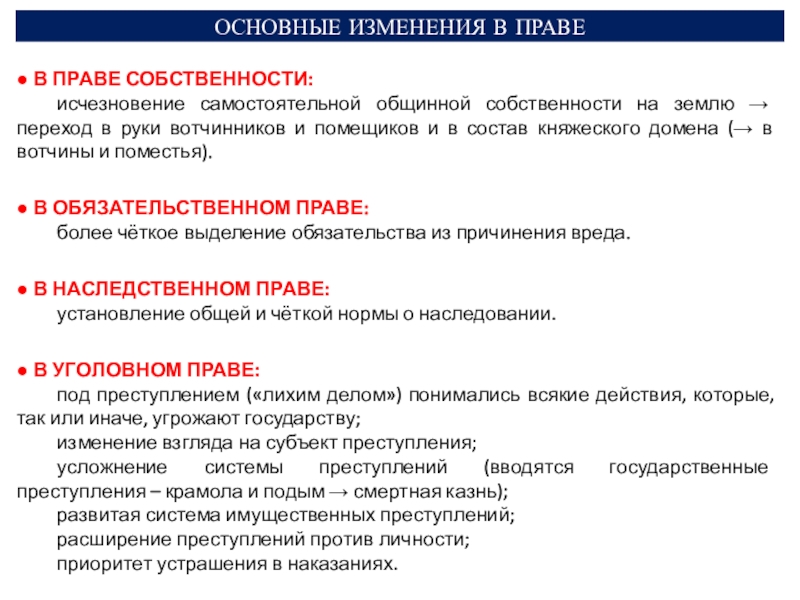 ОСНОВНЫЕ ИЗМЕНЕНИЯ В ПРАВЕ

● В ПРАВЕ СОБСТВЕННОСТИ:
исчезновение самостоятельной общинной собственности на землю → переход в руки вотчинников и помещиков и в состав княжеского домена (→ в вотчины и поместья).

● В ОБЯЗАТЕЛЬСТВЕННОМ ПРАВЕ:
более чёткое выделение обязательства из причинения вреда.

● В НАСЛЕДСТВЕННОМ ПРАВЕ:
установление общей и чёткой нормы о наследовании.

● В УГОЛОВНОМ ПРАВЕ:
под преступлением («лихим делом») понимались всякие действия, которые, так или иначе, угрожают государству;
изменение взгляда на субъект преступления;
усложнение системы преступлений (вводятся государственные преступления – крамола и подым → смертная казнь);
развитая система имущественных преступлений;
расширение преступлений против личности;
приоритет устрашения в наказаниях.